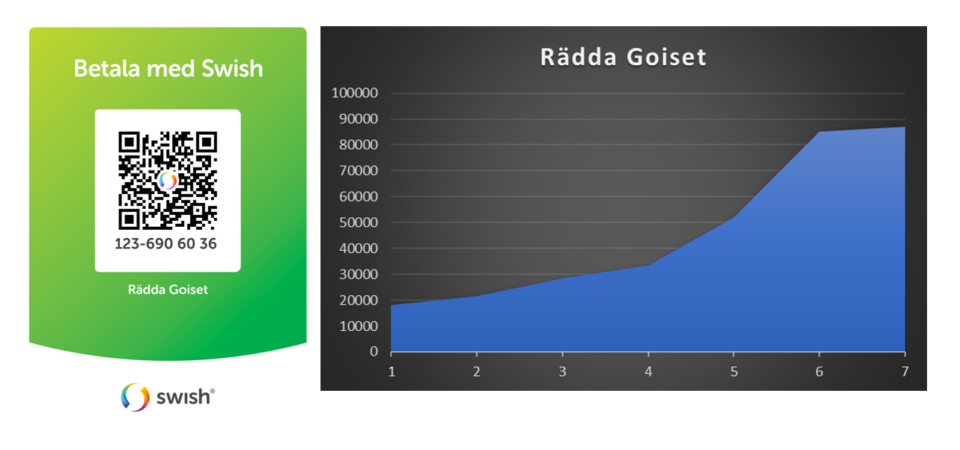 Betala med Swish

123-690 60 36

Rädda Goiset

swish®

Rädda Goiset

100000
90000
80000
70000
60000
50000
40000
30000
20000
10000
0

1 2 3 4 5 6 7